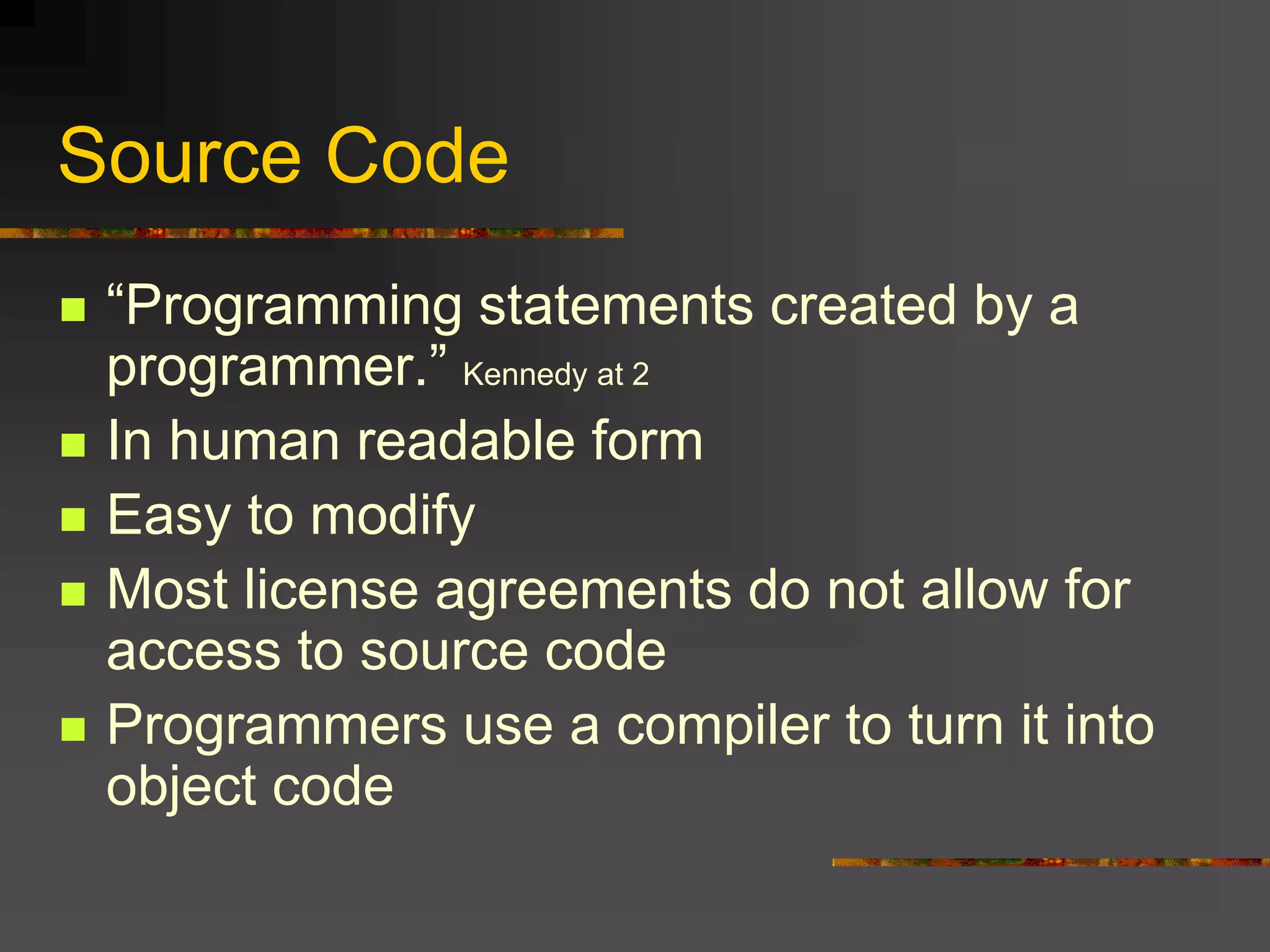 Source Code

- “Programming statements created by a programmer.” Kennedy at 2
- In human readable form
- Easy to modify
- Most license agreements do not allow for access to source code
- Programmers use a compiler to turn it into object code